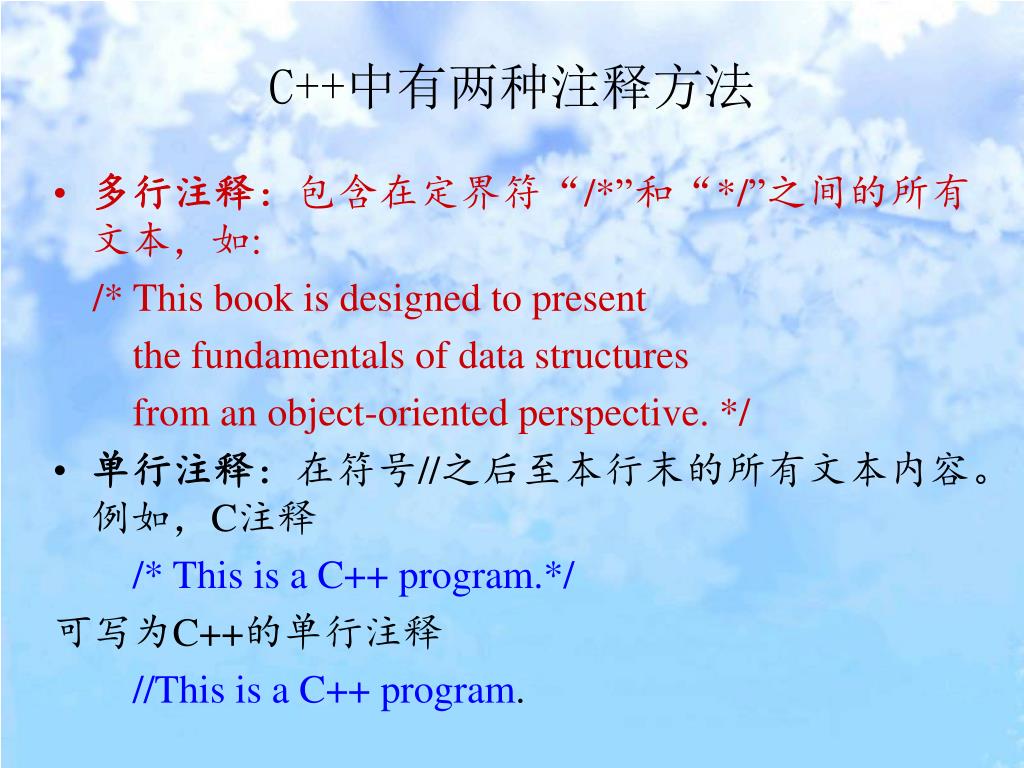 C++中有两种注释方法

• 多行注释：包含在定界符“/*”和“*/”之间的所有文本，如:

/* This book is designed to present
the fundamentals of data structures
from an object-oriented perspective. */

• 单行注释：在符号//之后至本行末的所有文本内容。例如，C注释

/* This is a C++ program.*/

可写为C++的单行注释

//This is a C++ program.